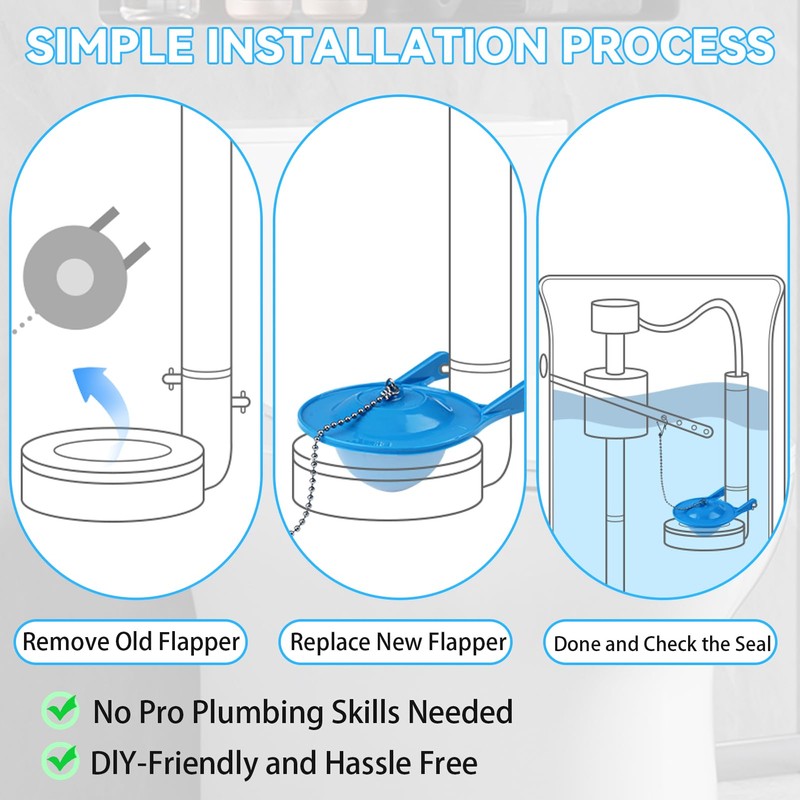 SIMPLE INSTALLATION PROCESS

Remove Old Flapper

Replace New Flapper

Done and Check the Seal

No Pro Plumbing Skills Needed

DIY-Friendly and Hassle Free